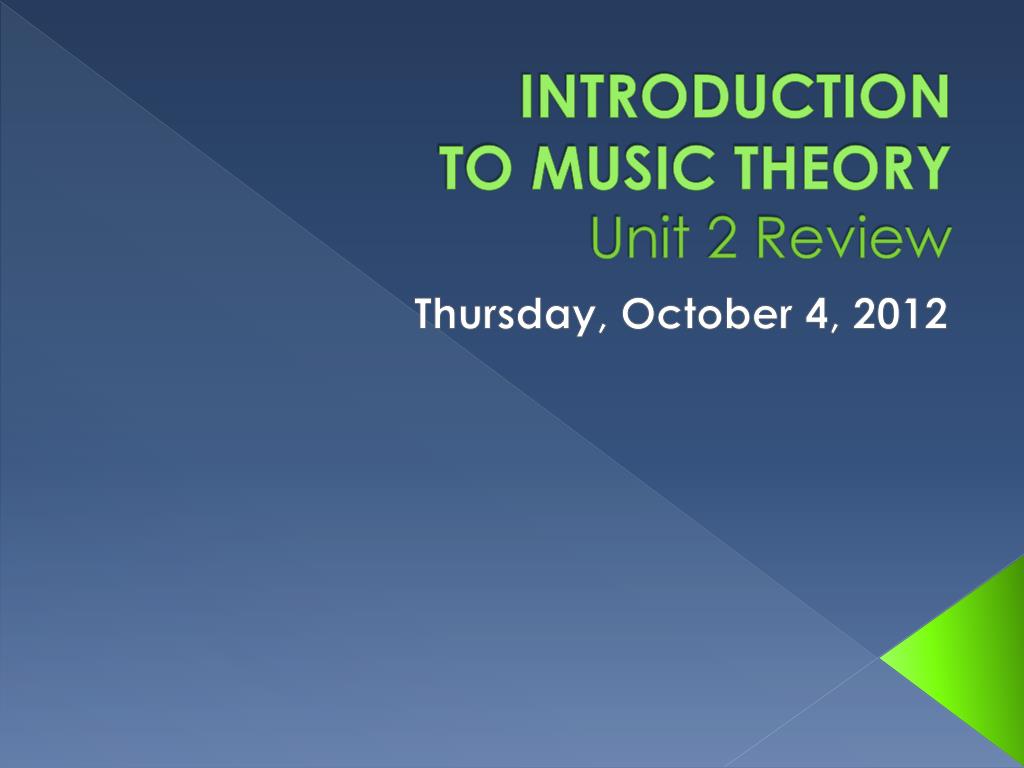 INTRODUCTION TO MUSIC THEORY
Unit 2 Review

Thursday, October 4, 2012